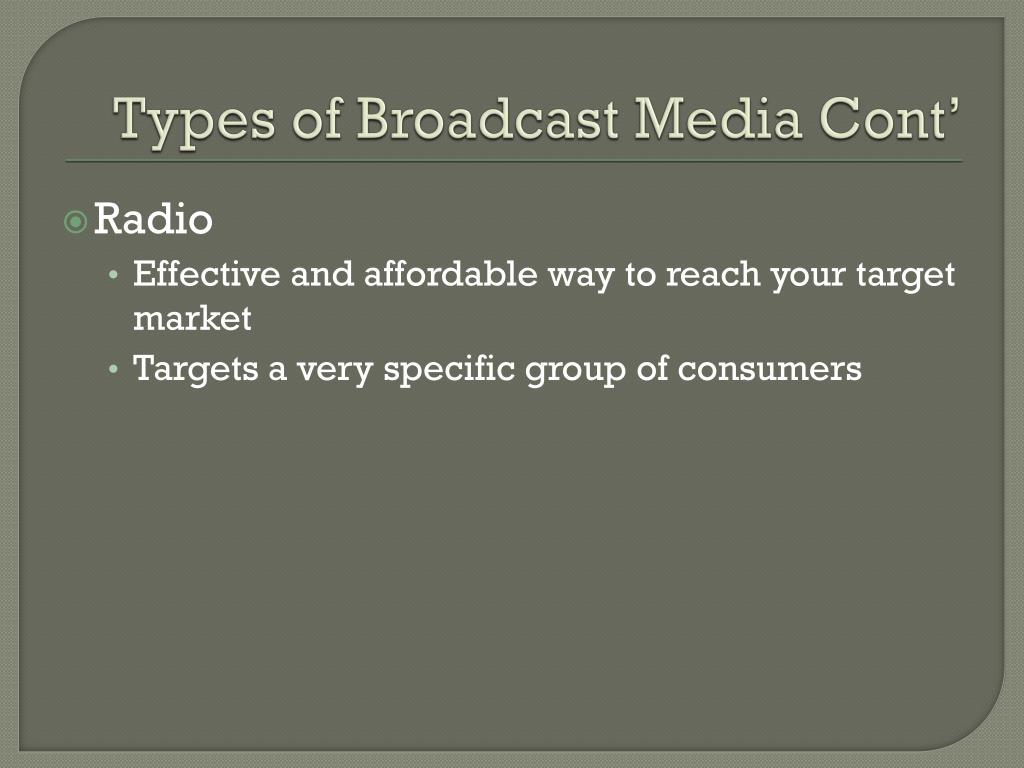 Types of Broadcast Media Cont’

Radio

• Effective and affordable way to reach your target market

• Targets a very specific group of consumers